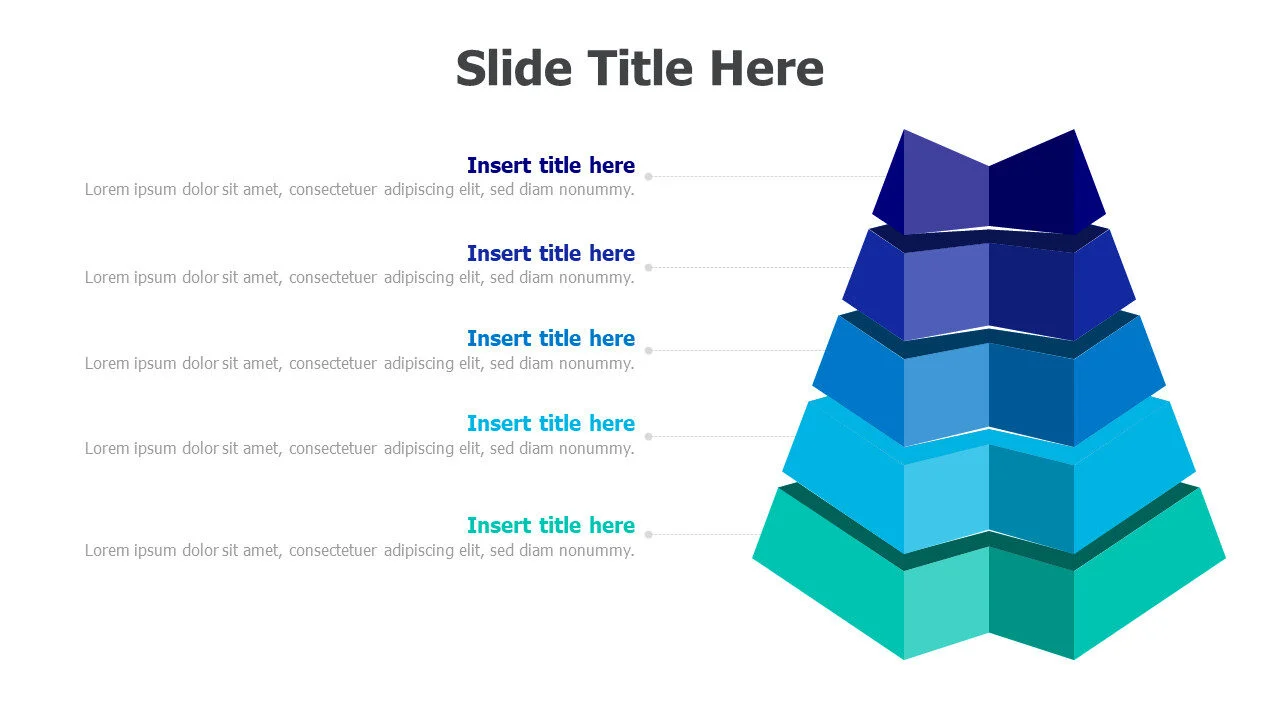 Slide Title Here

Insert title here
Lorem ipsum dolor sit amet, consectetuer adipiscing elit, sed diam nonummy.

Insert title here
Lorem ipsum dolor sit amet, consectetuer adipiscing elit, sed diam nonummy.

Insert title here
Lorem ipsum dolor sit amet, consectetuer adipiscing elit, sed diam nonummy.

Insert title here
Lorem ipsum dolor sit amet, consectetuer adipiscing elit, sed diam nonummy.

Insert title here
Lorem ipsum dolor sit amet, consectetuer adipiscing elit, sed diam nonummy.